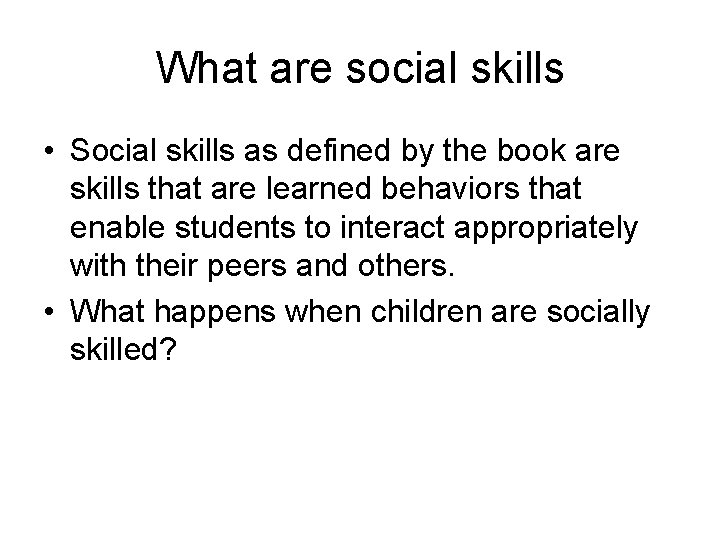 What are social skills

• Social skills as defined by the book are skills that are learned behaviors that enable students to interact appropriately with their peers and others.

• What happens when children are socially skilled?